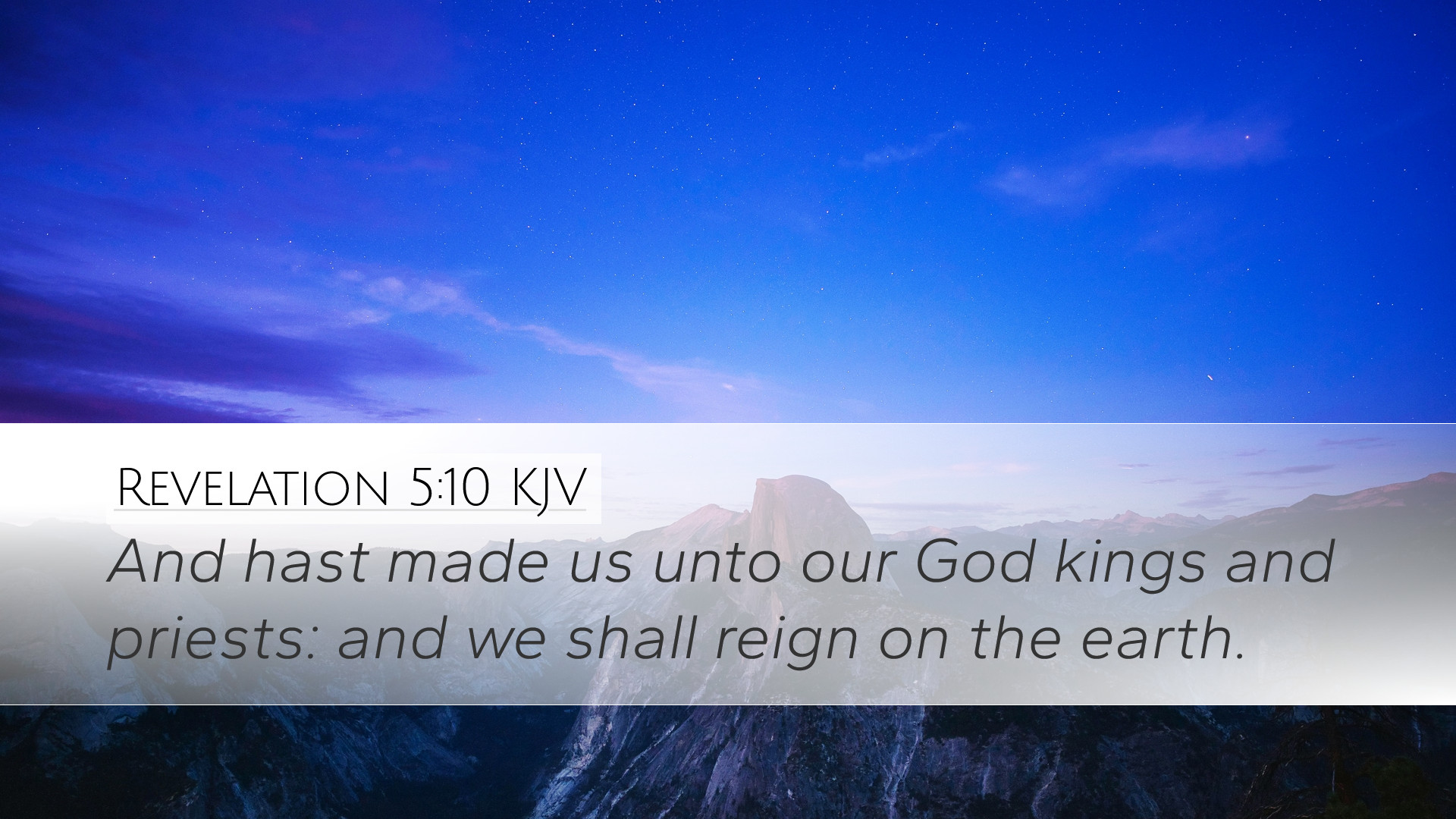 Revelation 5:10 KJV

And hast made us unto our God kings and priests: and we shall reign on the earth.